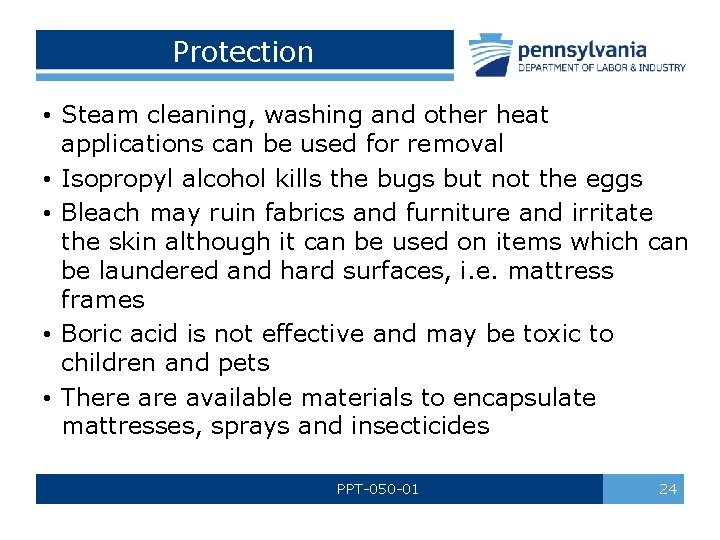 Protection

pennsylvania
DEPARTMENT OF LABOR & INDUSTRY

• Steam cleaning, washing and other heat applications can be used for removal
• Isopropyl alcohol kills the bugs but not the eggs
• Bleach may ruin fabrics and furniture and irritate the skin although it can be used on items which can be laundered and hard surfaces, i.e. mattress frames
• Boric acid is not effective and may be toxic to children and pets
• There are available materials to encapsulate mattresses, sprays and insecticides

PPT-050-01

24